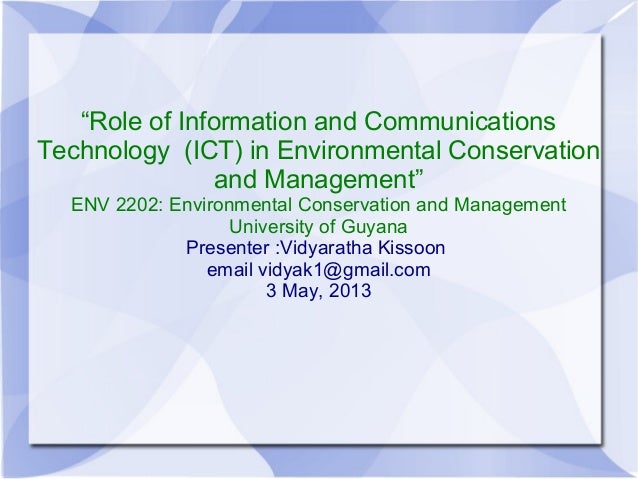 “Role of Information and Communications Technology (ICT) in Environmental Conservation and Management”

ENV 2202: Environmental Conservation and Management
University of Guyana
Presenter :Vidyaratha Kissoon
email vidyak1@gmail.com
3 May, 2013